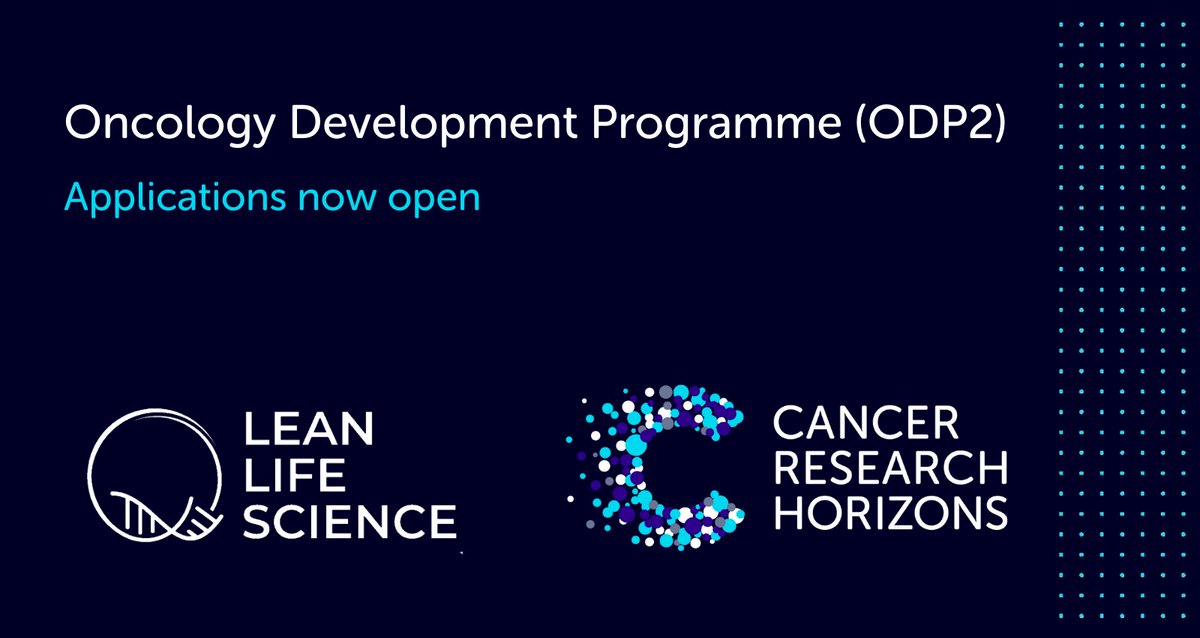 Oncology Development Programme (ODP2)

Applications now open

LEAN LIFE SCIENCE

CANCER RESEARCH HORIZONS